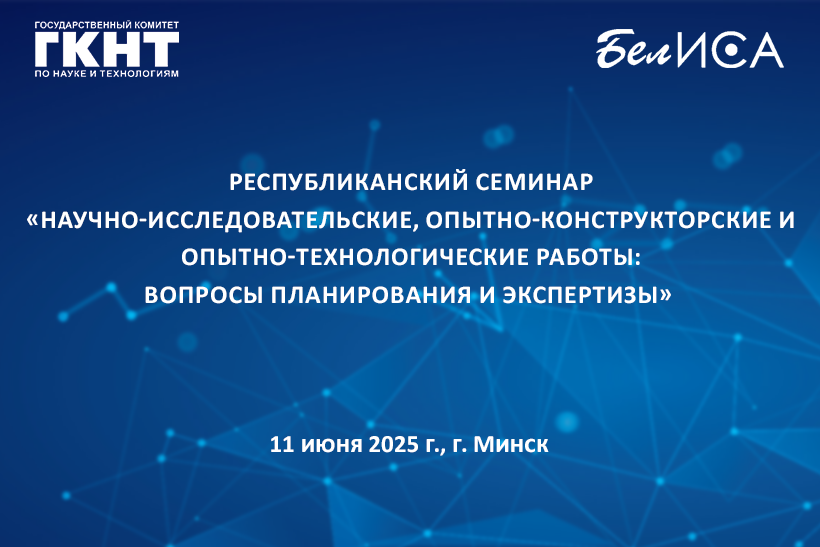 ГОСУДАРСТВЕННЫЙ КОМИТЕТ
ГКНТ
ПО НАУКЕ И ТЕХНОЛОГИЯМ

БелИСА

РЕСПУБЛИКАНСКИЙ СЕМИНАР
«НАУЧНО-ИССЛЕДОВАТЕЛЬСКИЕ, ОПЫТНО-КОНСТРУКТОРСКИЕ И ОПЫТНО-ТЕХНОЛОГИЧЕСКИЕ РАБОТЫ: ВОПРОСЫ ПЛАНИРОВАНИЯ И ЭКСПЕРТИЗЫ»

11 июня 2025 г., г. Минск